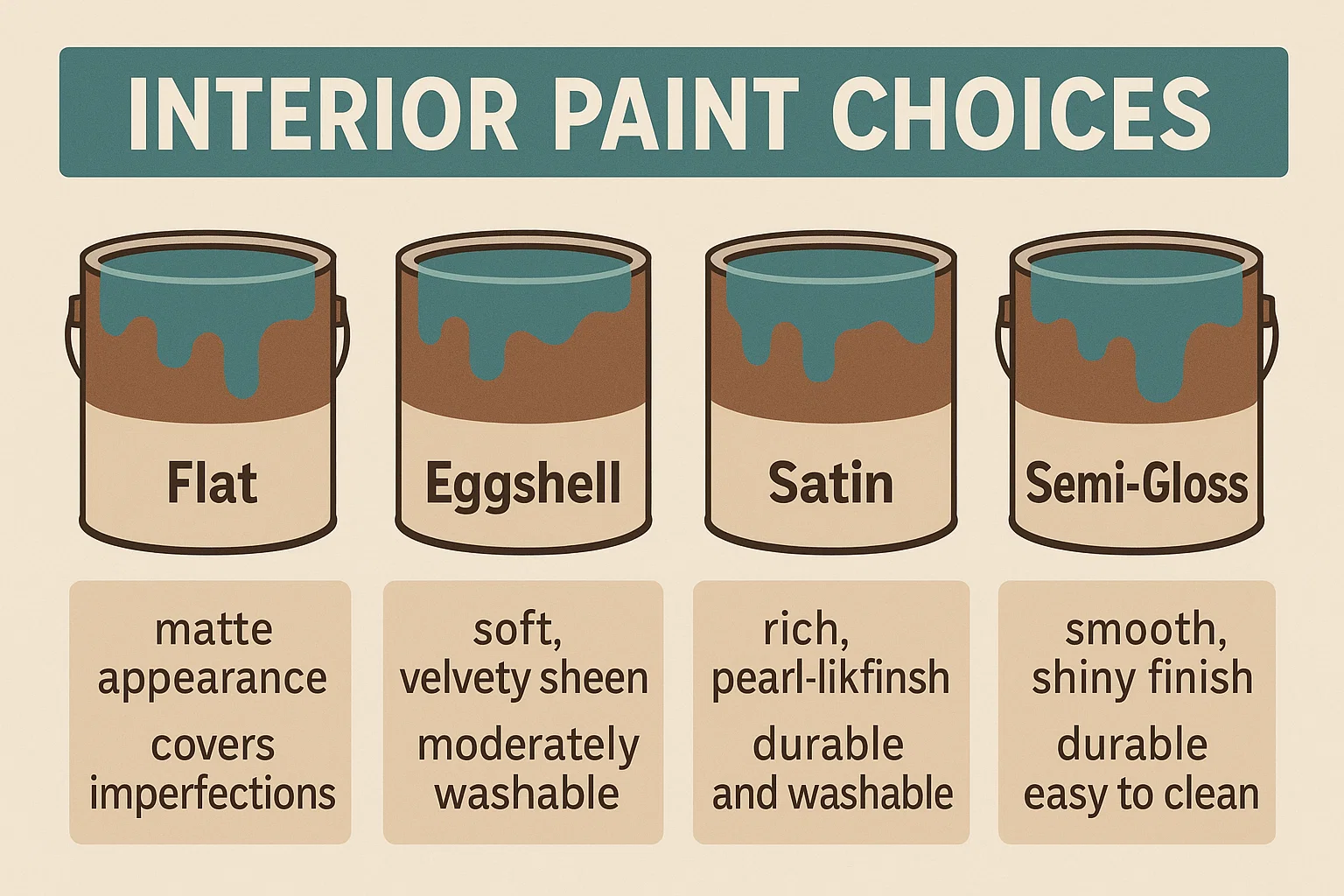 INTERIOR PAINT CHOICES

Flat

Eggshell

Satin

Semi-Gloss

matte appearance

covers imperfections

soft, velvety sheen

moderately washable

rich, pearl-likfinsh

durable and washable

smooth, shiny finish

durable easy to clean